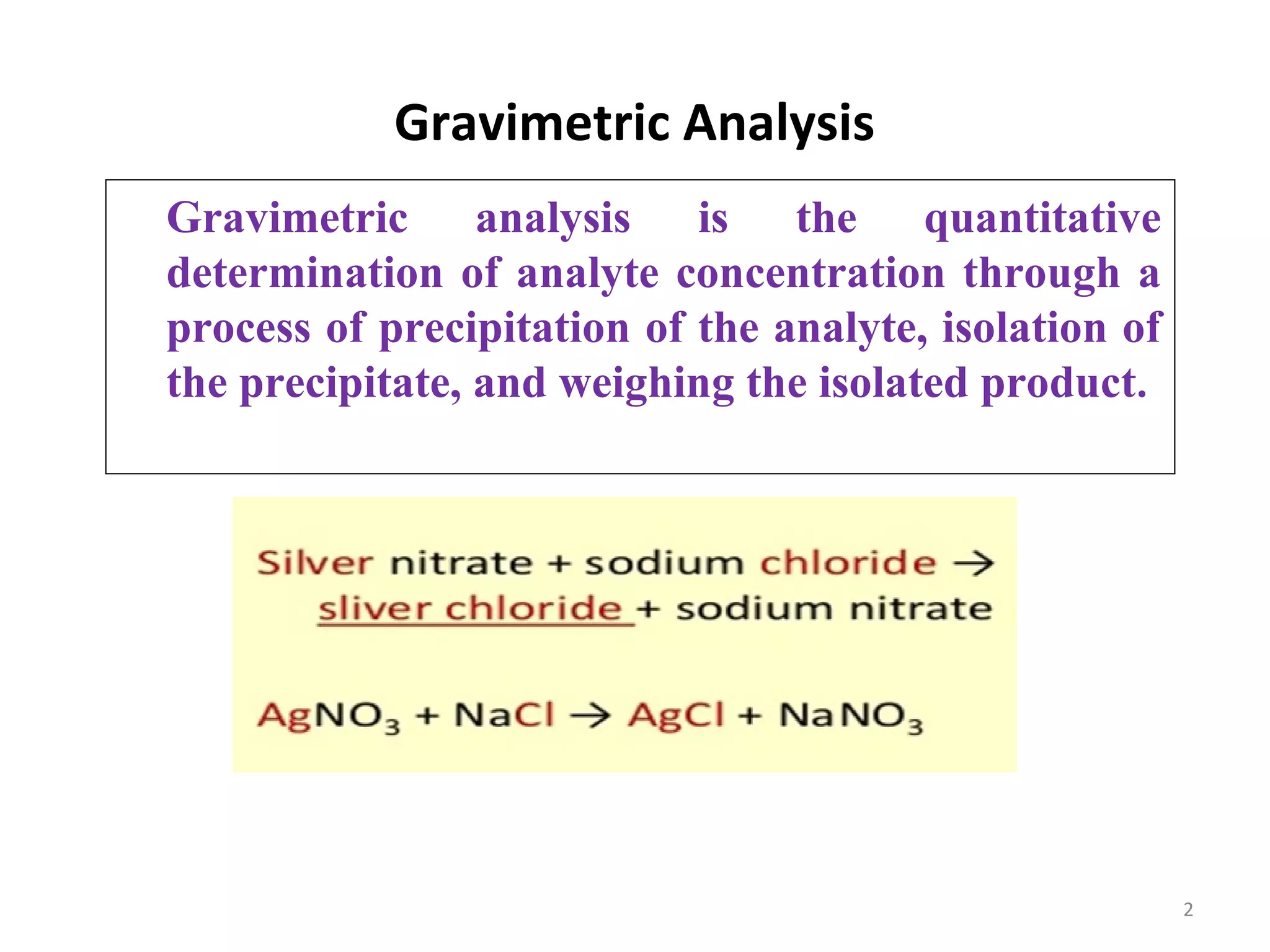 Gravimetric Analysis

Gravimetric analysis is the quantitative determination of analyte concentration through a process of precipitation of the analyte, isolation of the precipitate, and weighing the isolated product.

Silver nitrate + sodium chloride → sliver chloride + sodium nitrate

$AgNO_3 + NaCl \rightarrow AgCl + NaNO_3$

2